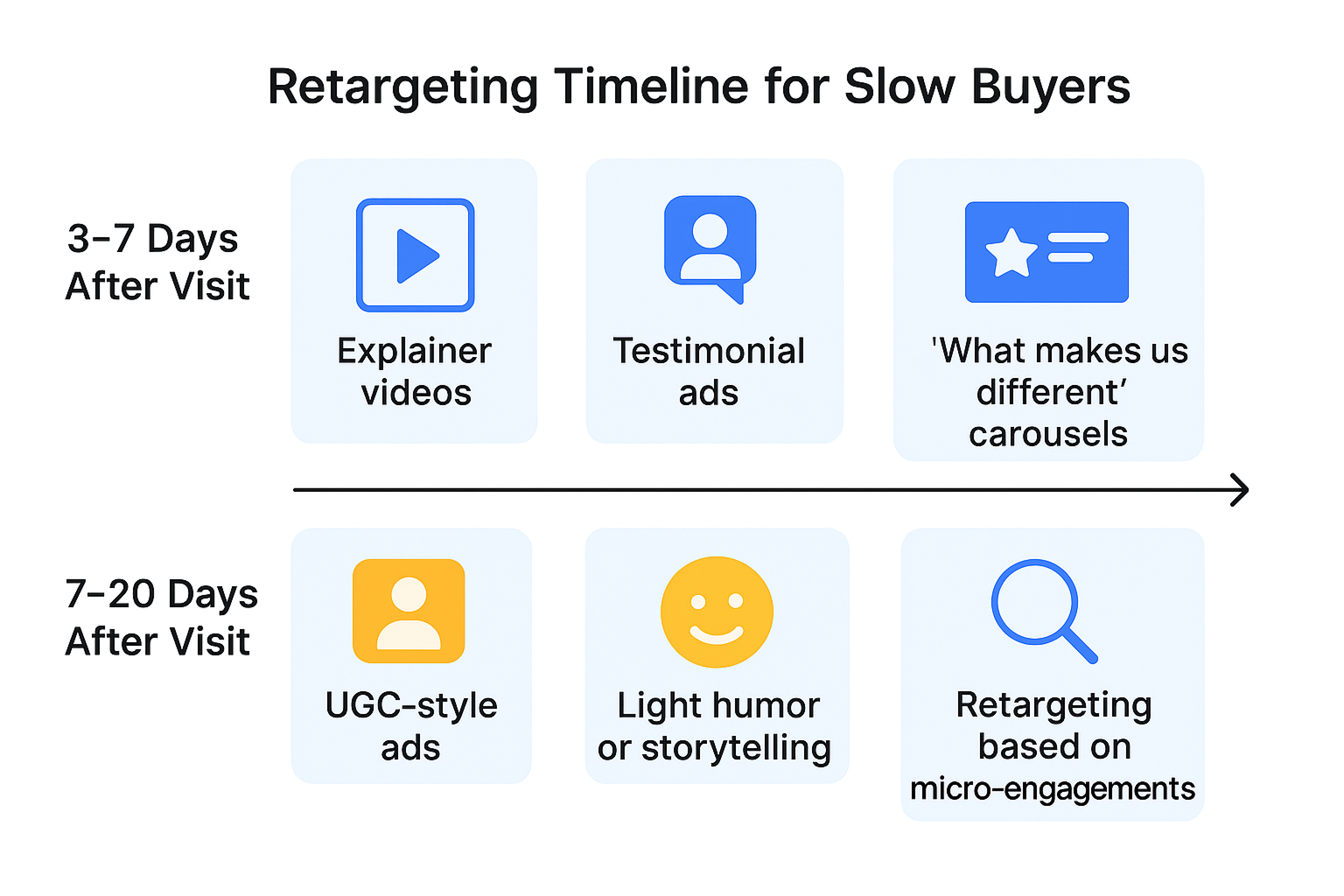 Retargeting Timeline for Slow Buyers

3–7 Days After Visit

Explainer videos

Testimonial ads

'What makes us different' carousels

7–20 Days After Visit

UGC-style ads

Light humor or storytelling

Retargeting based on micro-engagements